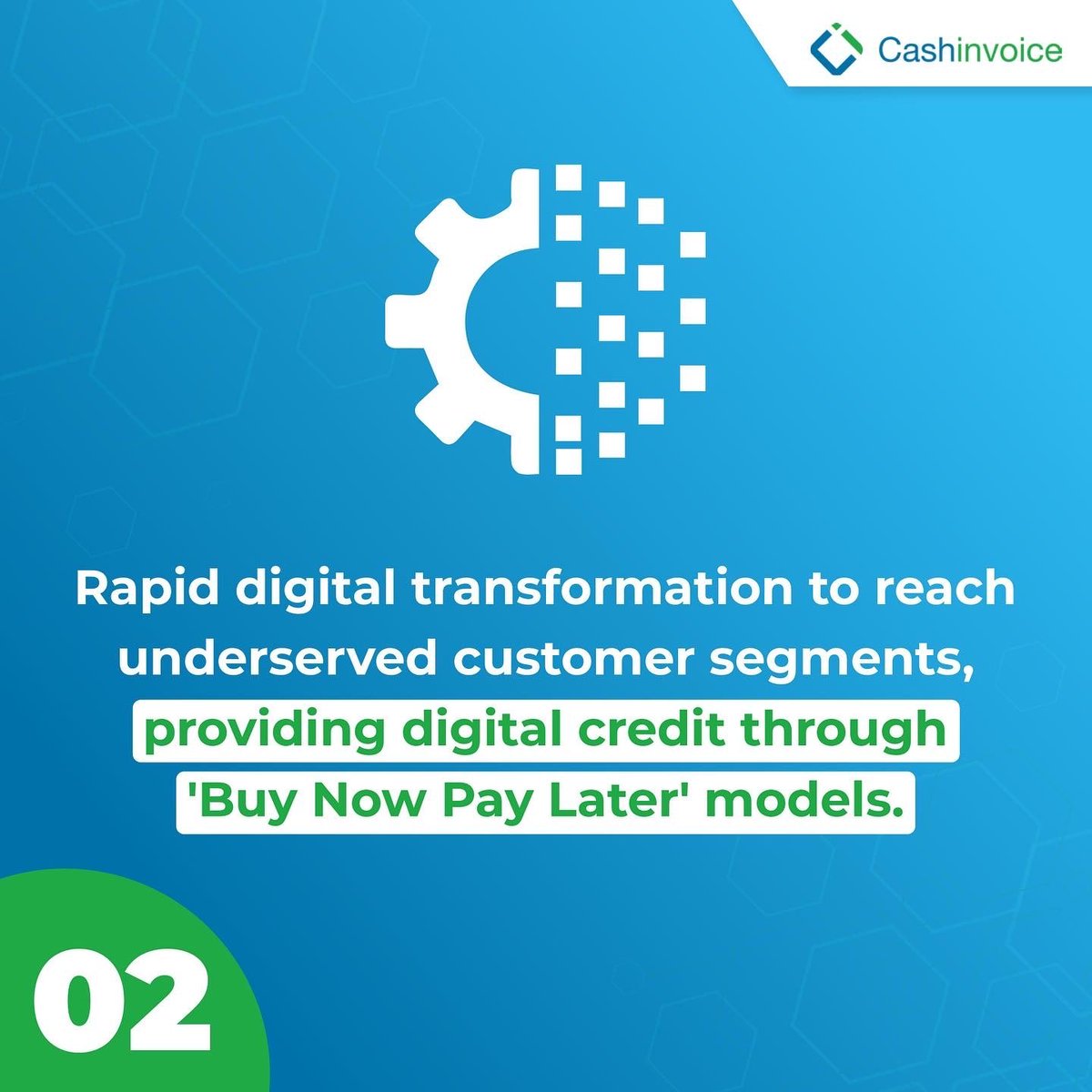 Cashinvoice

Rapid digital transformation to reach underserved customer segments, providing digital credit through 'Buy Now Pay Later' models.

02